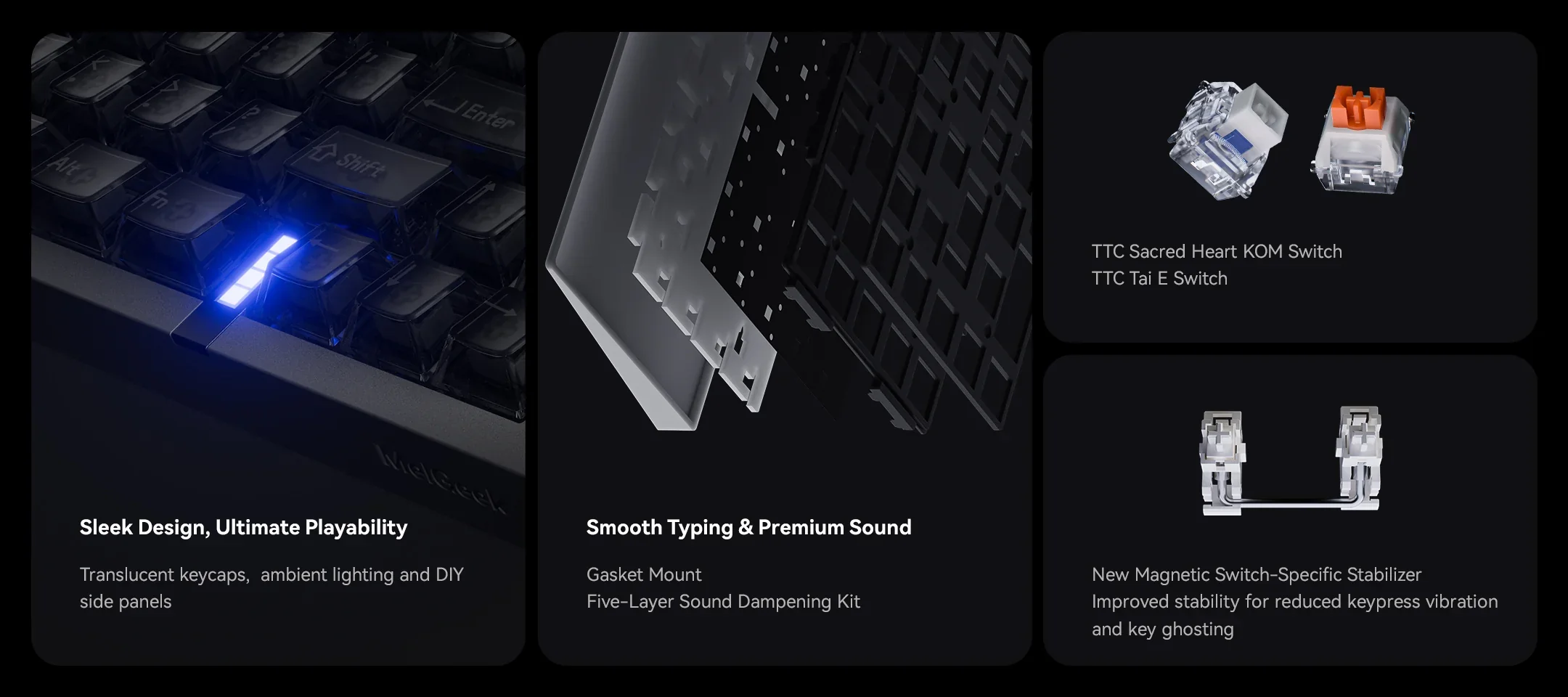 Enter

Shift

Alt

Fn

MelGeek

Sleek Design, Ultimate Playability

Translucent keycaps, ambient lighting and DIY side panels

Smooth Typing & Premium Sound

Gasket Mount
Five-Layer Sound Dampening Kit

TTC Sacred Heart KOM Switch
TTC Tai E Switch

New Magnetic Switch-Specific Stabilizer
Improved stability for reduced keypress vibration and key ghosting